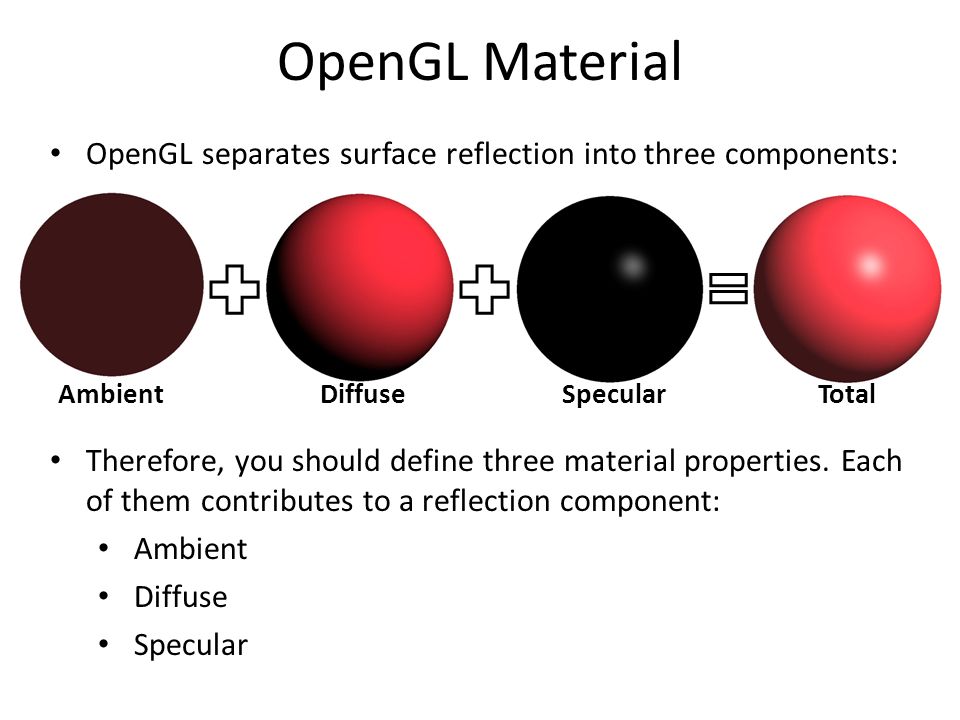 OpenGL Material

• OpenGL separates surface reflection into three components:

Ambient + Diffuse + Specular = Total

• Therefore, you should define three material properties. Each of them contributes to a reflection component:
  • Ambient
  • Diffuse
  • Specular